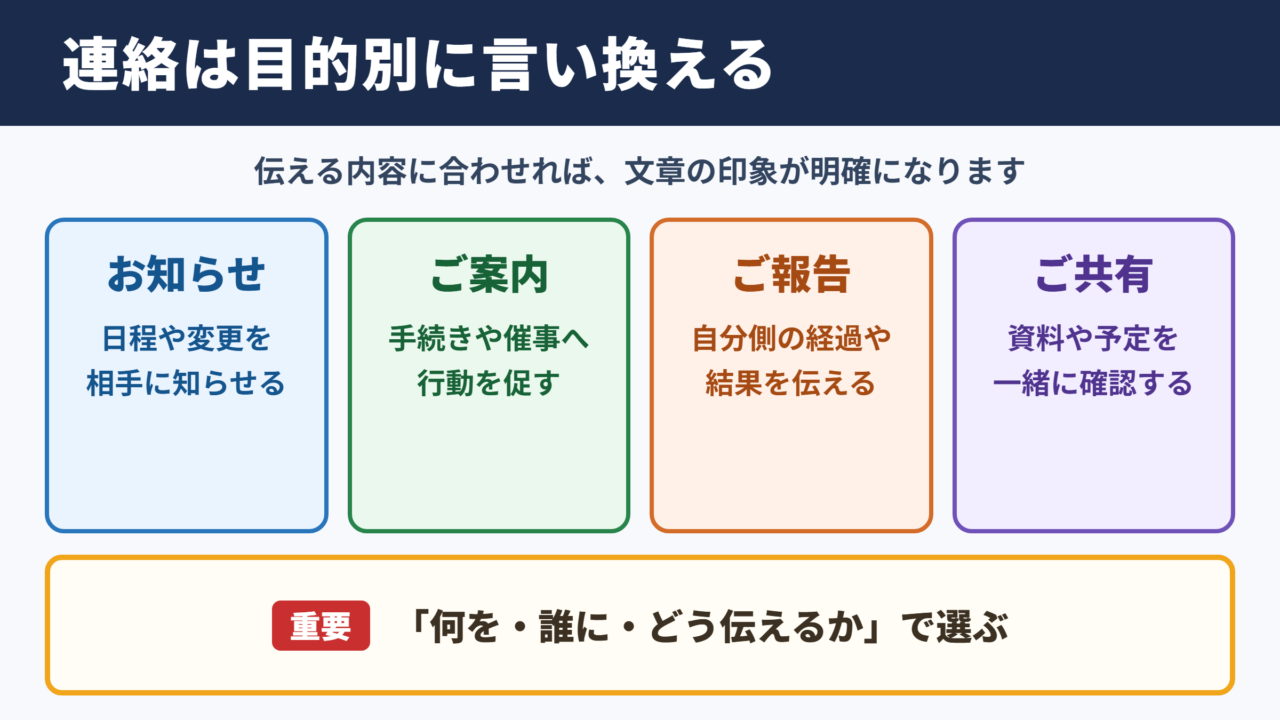 連絡は目的別に言い換える

伝える内容に合わせれば、文章の印象が明確になります

お知らせ

日程や変更を相手に知らせる

ご案内

手続きや催事へ行動を促す

ご報告

自分側の経過や結果を伝える

ご共有

資料や予定を一緒に確認する

重要

「何を・誰に・どう伝えるか」で選ぶ